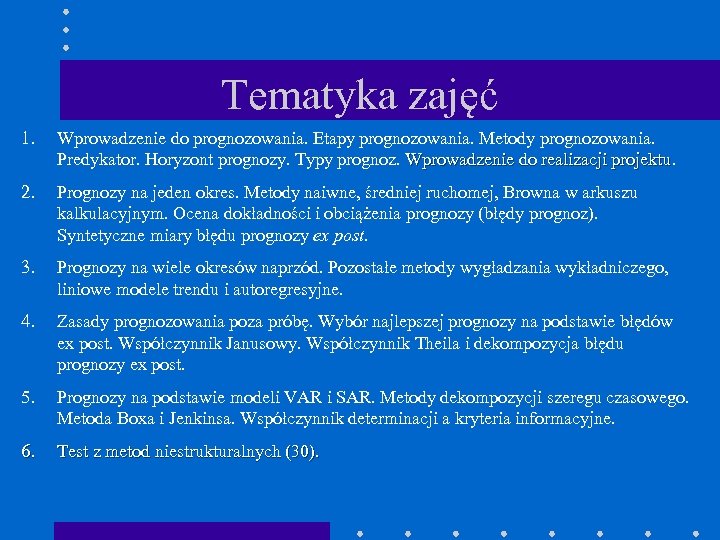 Tematyka zajęć

1. Wprowadzenie do prognozowania. Etapy prognozowania. Metody prognozowania. Predykator. Horyzont prognozy. Typy prognoz. Wprowadzenie do realizacji projektu.

2. Prognozy na jeden okres. Metody naiwne, średniej ruchomej, Browna w arkuszu kalkulacyjnym. Ocena dokładności i obciążenia prognozy (błędy prognoz). Syntetyczne miary błędu prognozy ex post.

3. Prognozy na wiele okresów naprzód. Pozostałe metody wygładzania wykładniczego, liniowe modele trendu i autoregresyjne.

4. Zasady prognozowania poza próbę. Wybór najlepszej prognozy na podstawie błędów ex post. Współczynnik Janusowy. Współczynnik Theila i dekompozycja błędu prognozy ex post.

5. Prognozy na podstawie modeli VAR i SAR. Metody dekompozycji szeregu czasowego. Metoda Boxa i Jenkinsa. Współczynnik determinacji a kryteria informacyjne.

6. Test z metod niestrukturalnych (30).